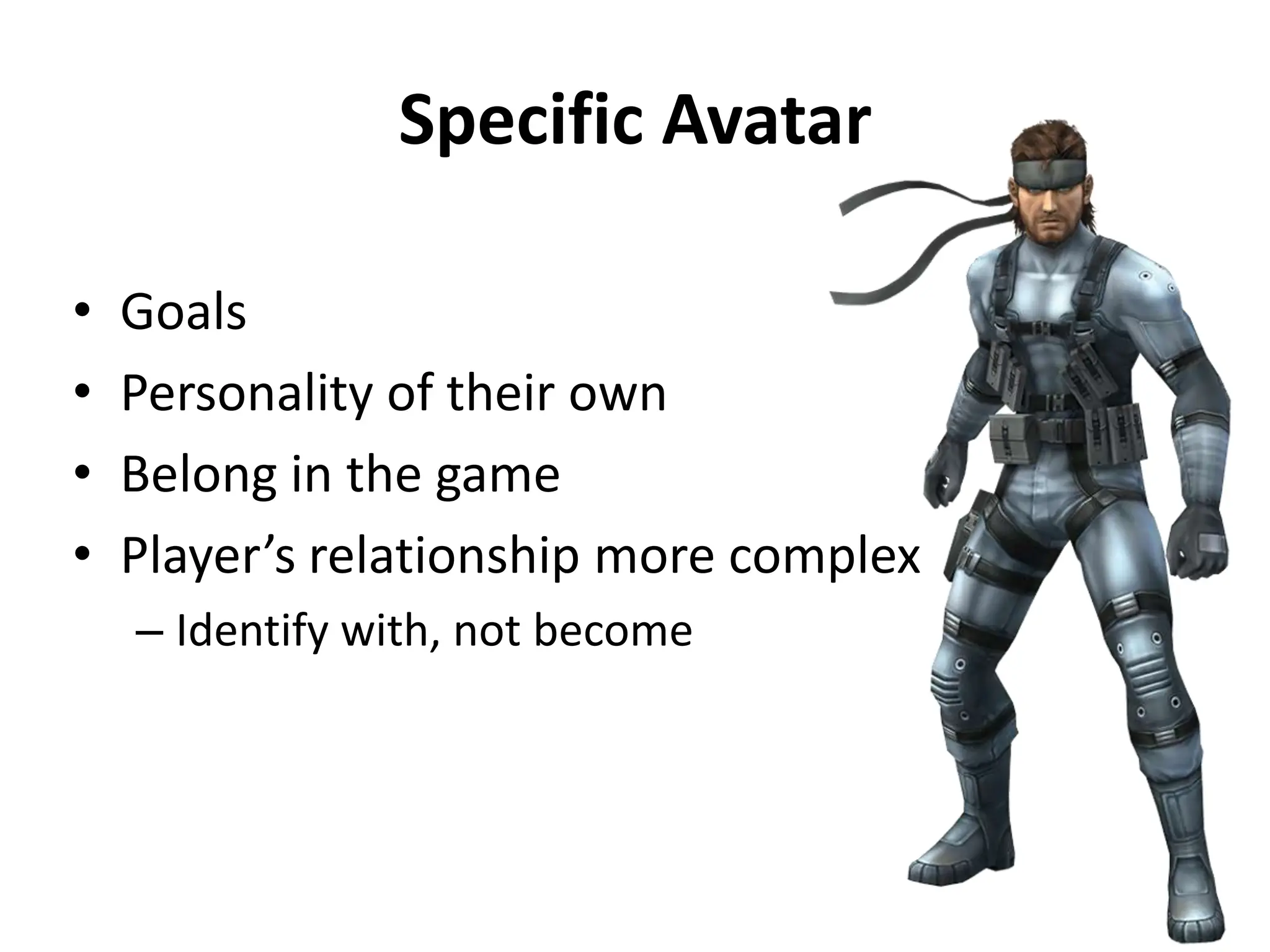 Specific Avatar

• Goals
• Personality of their own
• Belong in the game
• Player’s relationship more complex
– Identify with, not become